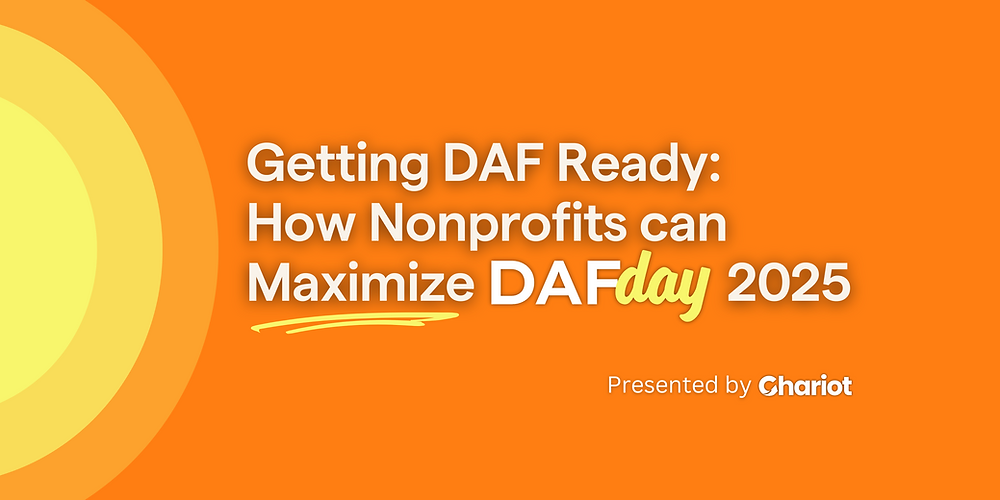 Getting DAF Ready: How Nonprofits can Maximize DAFday 2025

Presented by Chariot